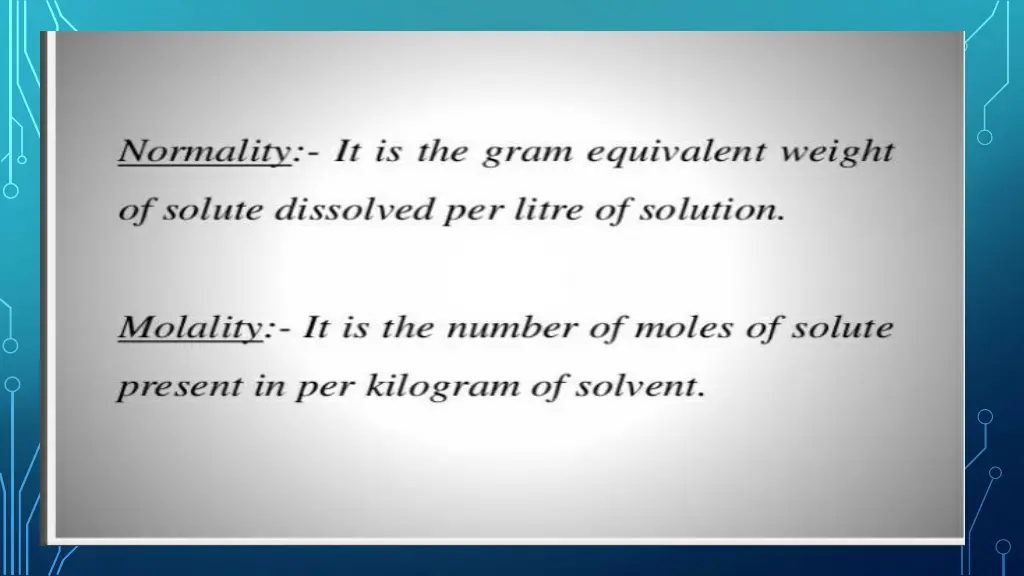 Normality:- It is the gram equivalent weight of solute dissolved per litre of solution.

Molality:- It is the number of moles of solute present in per kilogram of solvent.